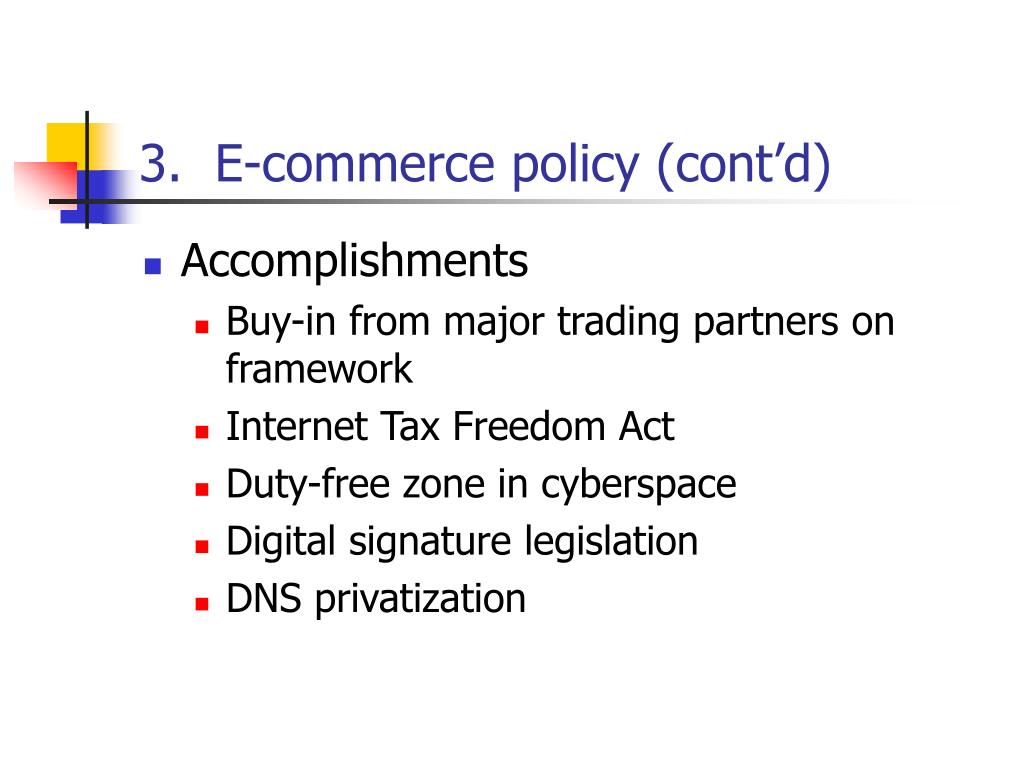 3. E-commerce policy (cont’d)

- Accomplishments
  - Buy-in from major trading partners on framework
  - Internet Tax Freedom Act
  - Duty-free zone in cyberspace
  - Digital signature legislation
  - DNS privatization